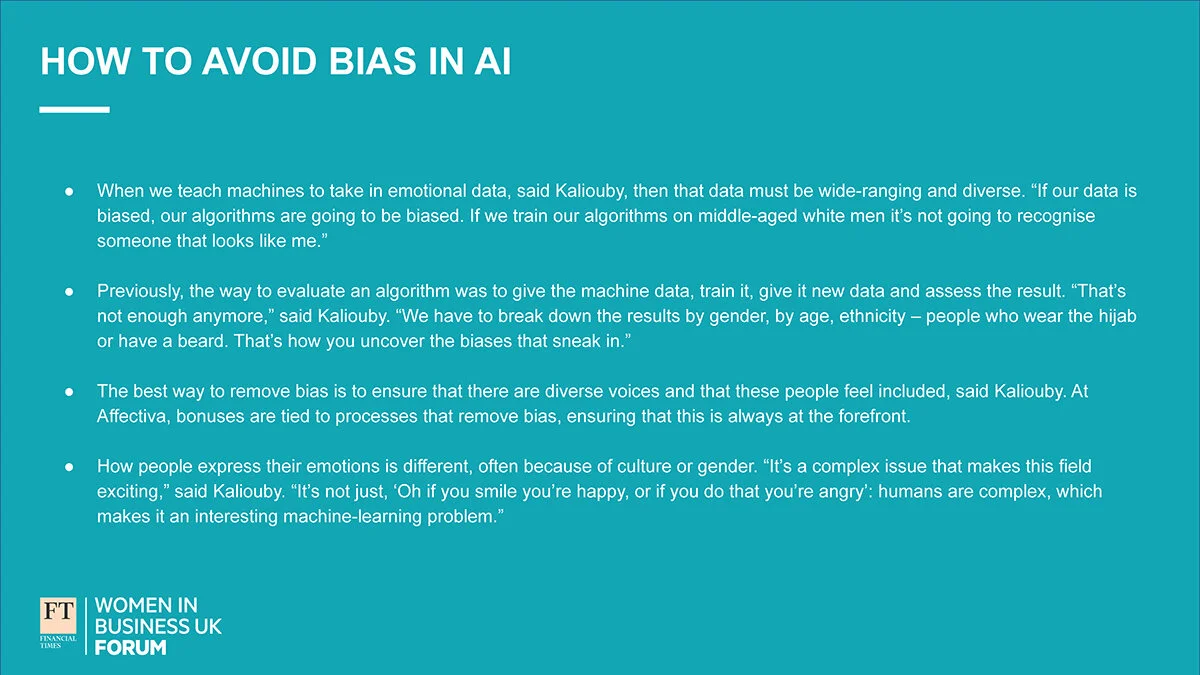 HOW TO AVOID BIAS IN AI

● When we teach machines to take in emotional data, said Kaliouby, then that data must be wide-ranging and diverse. “If our data is biased, our algorithms are going to be biased. If we train our algorithms on middle-aged white men it’s not going to recognise someone that looks like me.”

● Previously, the way to evaluate an algorithm was to give the machine data, train it, give it new data and assess the result. “That’s not enough anymore,” said Kaliouby. “We have to break down the results by gender, by age, ethnicity – people who wear the hijab or have a beard. That’s how you uncover the biases that sneak in.”

● The best way to remove bias is to ensure that there are diverse voices and that these people feel included, said Kaliouby. At Affectiva, bonuses are tied to processes that remove bias, ensuring that this is always at the forefront.

● How people express their emotions is different, often because of culture or gender. “It’s a complex issue that makes this field exciting,” said Kaliouby. “It’s not just, ‘Oh if you smile you’re happy, or if you do that you’re angry’: humans are complex, which makes it an interesting machine-learning problem.”

FT FINANCIAL TIMES

WOMEN IN BUSINESS UK FORUM